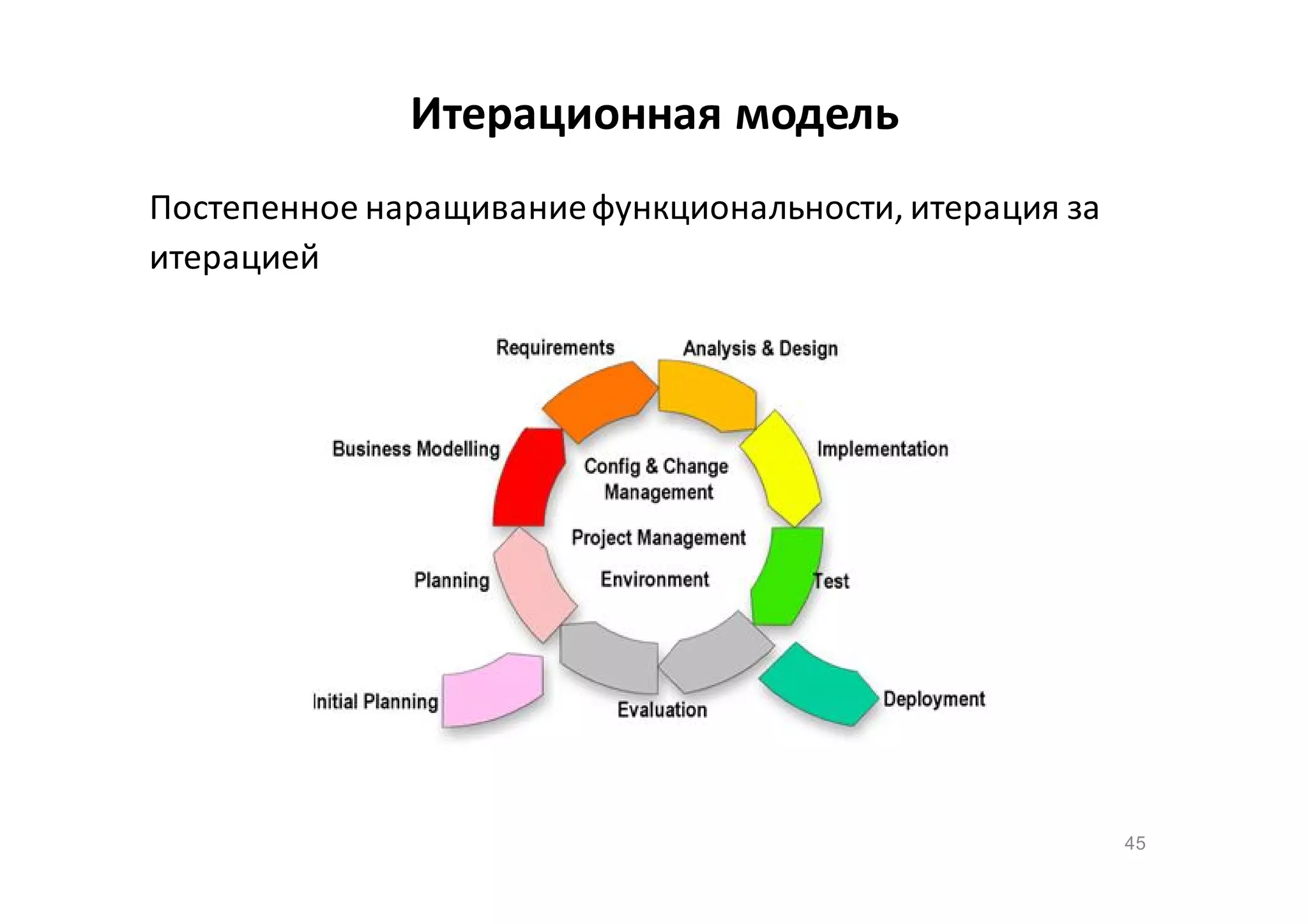 Итерационная модель

Постепенное наращивание функциональности, итерация за итерацией

Requirements

Analysis & Design

Business Modelling

Implementation

Config & Change Management

Project Management

Environment

Planning

Test

Initial Planning

Evaluation

Deployment

45